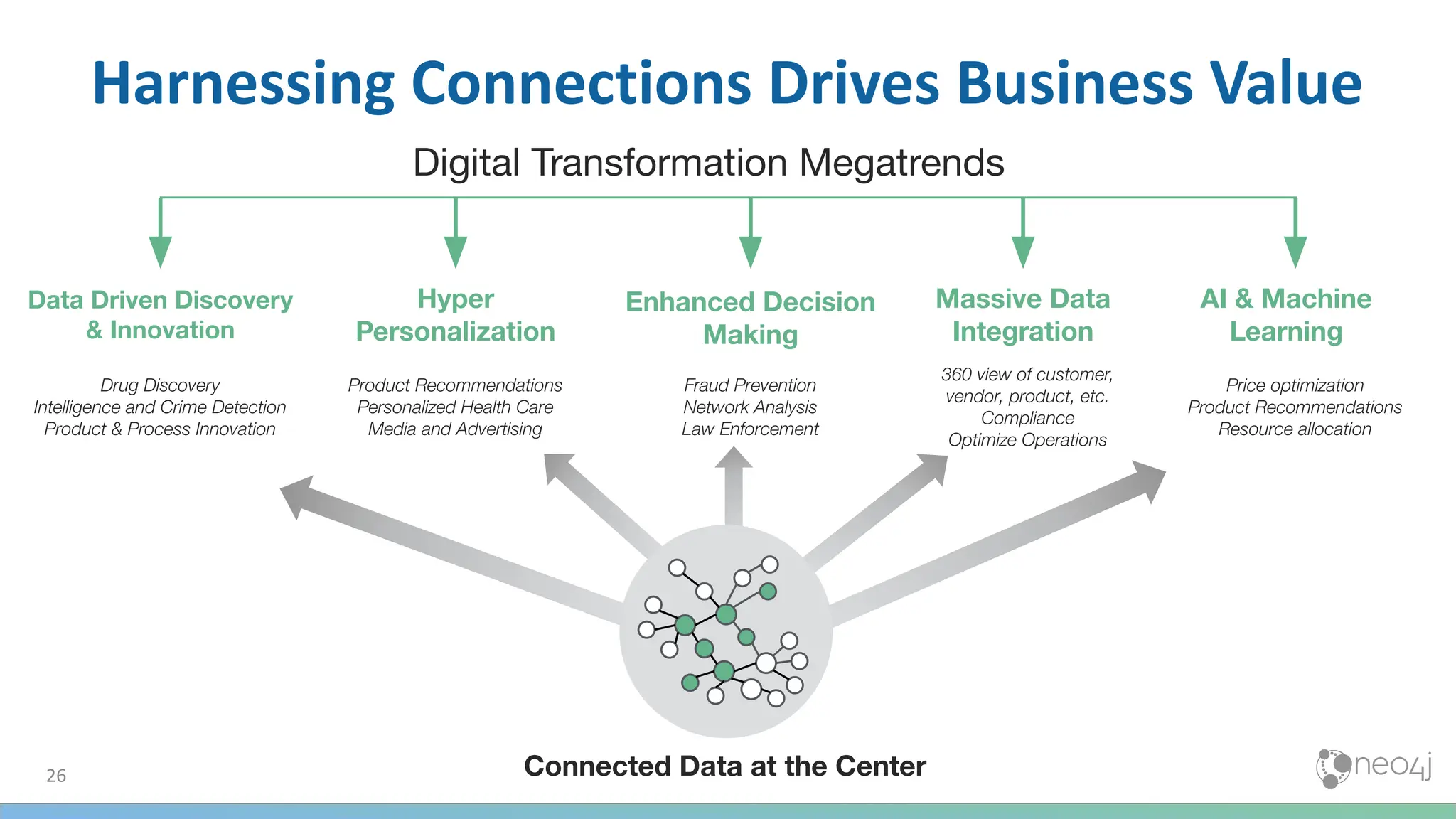 Harnessing Connections Drives Business Value

Digital Transformation Megatrends

Data Driven Discovery & Innovation

Drug Discovery
Intelligence and Crime Detection
Product & Process Innovation

Hyper Personalization

Product Recommendations
Personalized Health Care
Media and Advertising

Enhanced Decision Making

Fraud Prevention
Network Analysis
Law Enforcement

Massive Data Integration

360 view of customer, vendor, product, etc.
Compliance
Optimize Operations

AI & Machine Learning

Price optimization
Product Recommendations
Resource allocation

Connected Data at the Center

26

neo4j